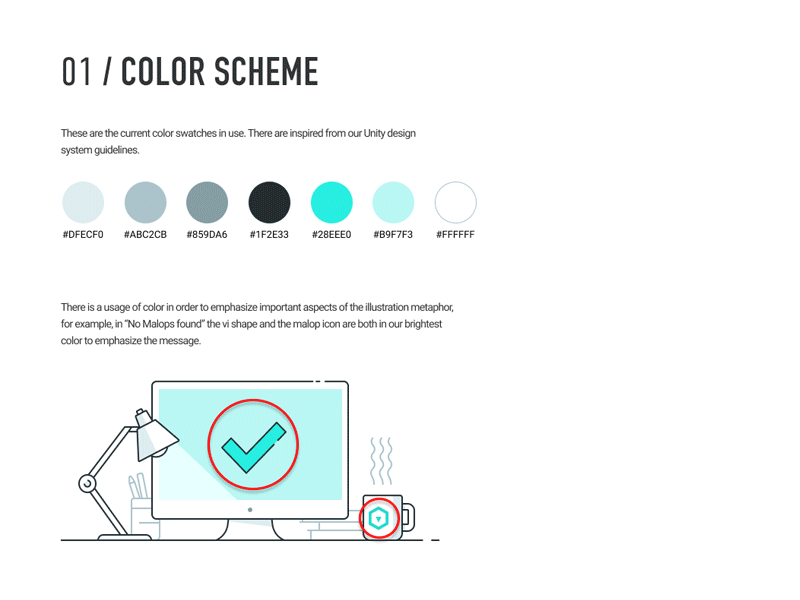 01 / COLOR SCHEME

These are the current color swatches in use. There are inspired from our Unity design system guidelines.

#DFECF0 #ABC2CB #859DA6 #1F2E33 #28EEE0 #B9F7F3 #FFFFFF

There is a usage of color in order to emphasize important aspects of the illustration metaphor, for example, in "No Malops found" the vi shape and the malop icon are both in our brightest color to emphasize the message.